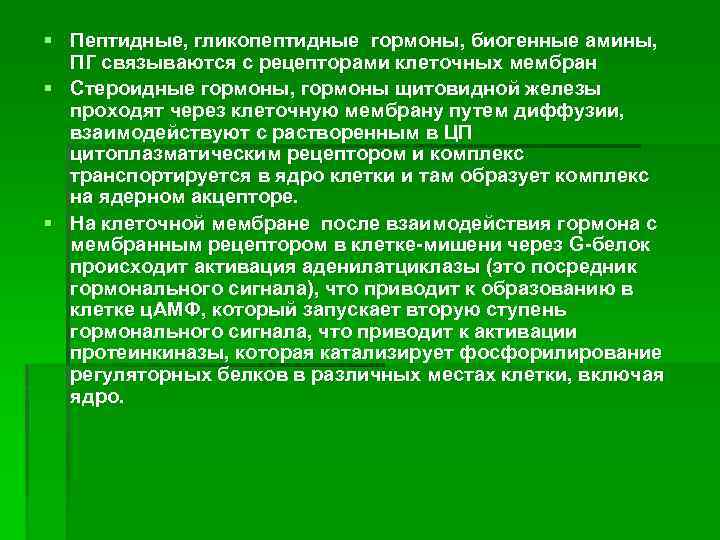 ▪ Пептидные, гликопептидные гормоны, биогенные амины, ПГ связываются с рецепторами клеточных мембран

▪ Стероидные гормоны, гормоны щитовидной железы проходят через клеточную мембрану путем диффузии, взаимодействуют с растворенным в ЦП цитоплазматическим рецептором и комплекс транспортируется в ядро клетки и там образует комплекс на ядерном акцепторе.

▪ На клеточной мембране после взаимодействия гормона с мембранным рецептором в клетке-мишени через G-белок происходит активация аденилатциклазы (это посредник гормонального сигнала), что приводит к образованию в клетке цАМФ, который запускает вторую ступень гормонального сигнала, что приводит к активации протеинкиназы, которая катализирует фосфорилирование регуляторных белков в различных местах клетки, включая ядро.